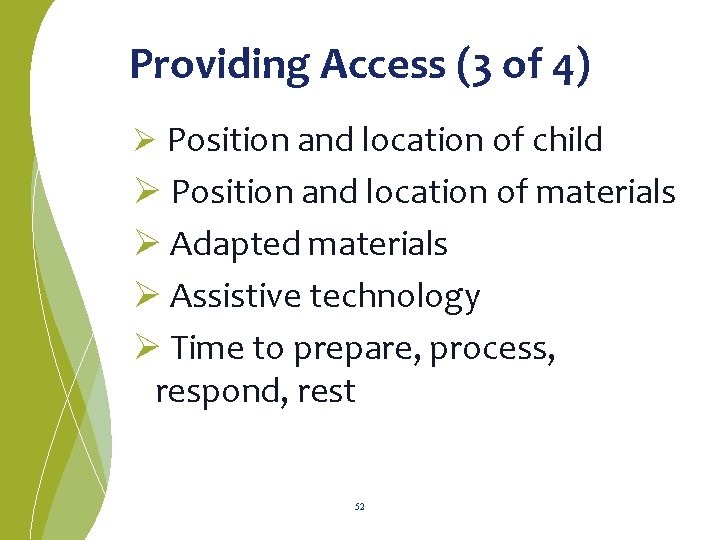 Providing Access (3 of 4)

➢ Position and location of child
➢ Position and location of materials
➢ Adapted materials
➢ Assistive technology
➢ Time to prepare, process, respond, rest

52